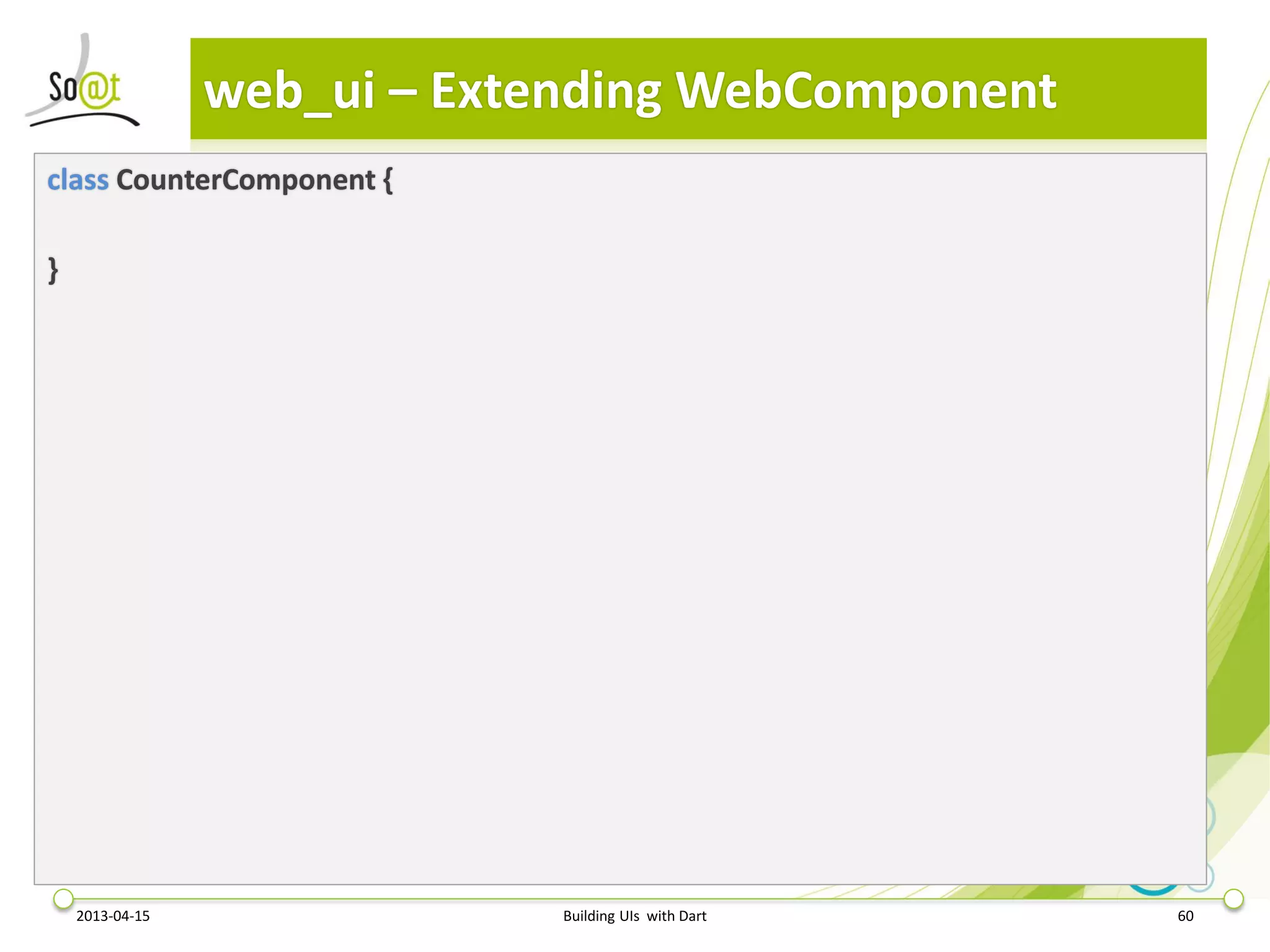 So@t

web_ui – Extending WebComponent

class CounterComponent {

}

2013-04-15

Building UIs with Dart

60